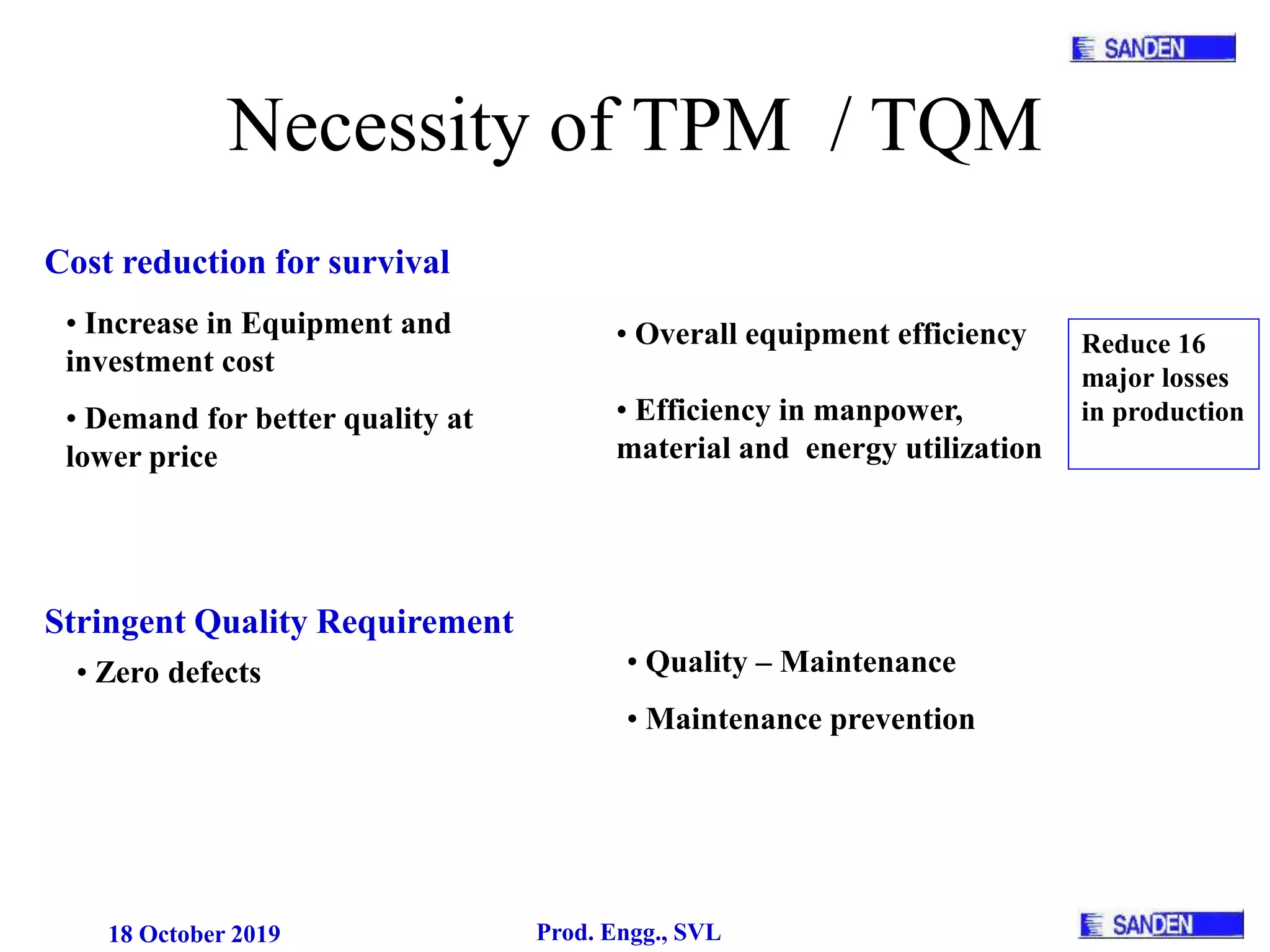 SANDEN

Necessity of TPM / TQM

Cost reduction for survival

• Increase in Equipment and investment cost

• Demand for better quality at lower price

• Overall equipment efficiency

• Efficiency in manpower, material and energy utilization

Reduce 16 major losses in production

Stringent Quality Requirement

• Zero defects

• Quality – Maintenance

• Maintenance prevention

18 October 2019

Prod. Engg., SVL

SANDEN